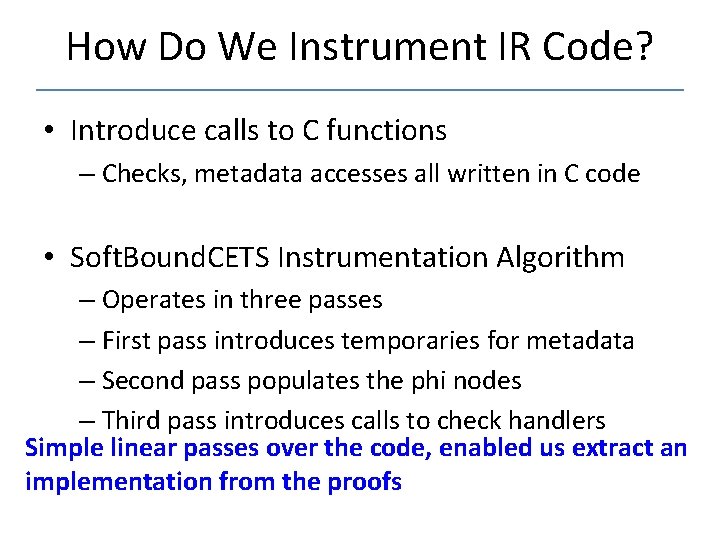 How Do We Instrument IR Code?

• Introduce calls to C functions
– Checks, metadata accesses all written in C code

• SoftBoundCETS Instrumentation Algorithm
– Operates in three passes
– First pass introduces temporaries for metadata
– Second pass populates the phi nodes
– Third pass introduces calls to check handlers

Simple linear passes over the code, enabled us extract an implementation from the proofs